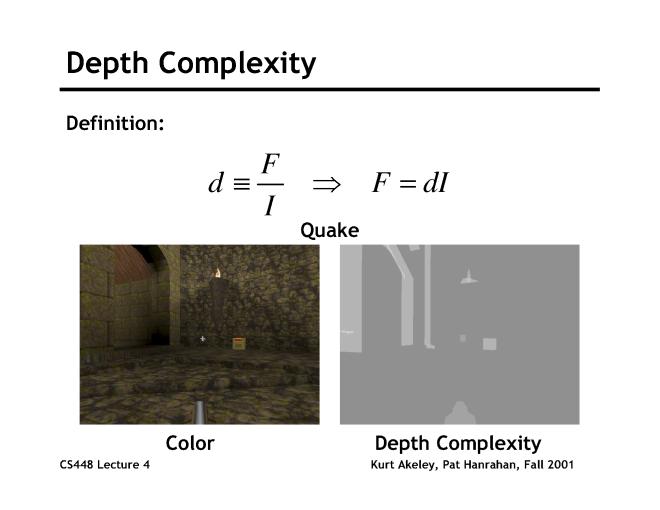 Depth Complexity

Definition:

$d \equiv \frac{F}{I} \quad \Rightarrow \quad F = dI$

Quake

Color

Depth Complexity

CS448 Lecture 4

Kurt Akeley, Pat Hanrahan, Fall 2001